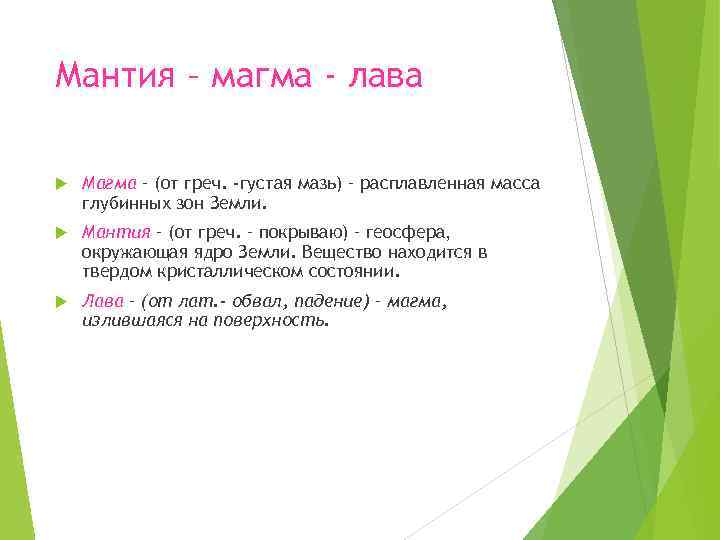 Мантия – магма - лава

Магма – (от греч. -густая мазь) – расплавленная масса глубинных зон Земли.

Мантия – (от греч. – покрываю) – геосфера, окружающая ядро Земли. Вещество находится в твердом кристаллическом состоянии.

Лава – (от лат.- обвал, падение) – магма, излившаяся на поверхность.